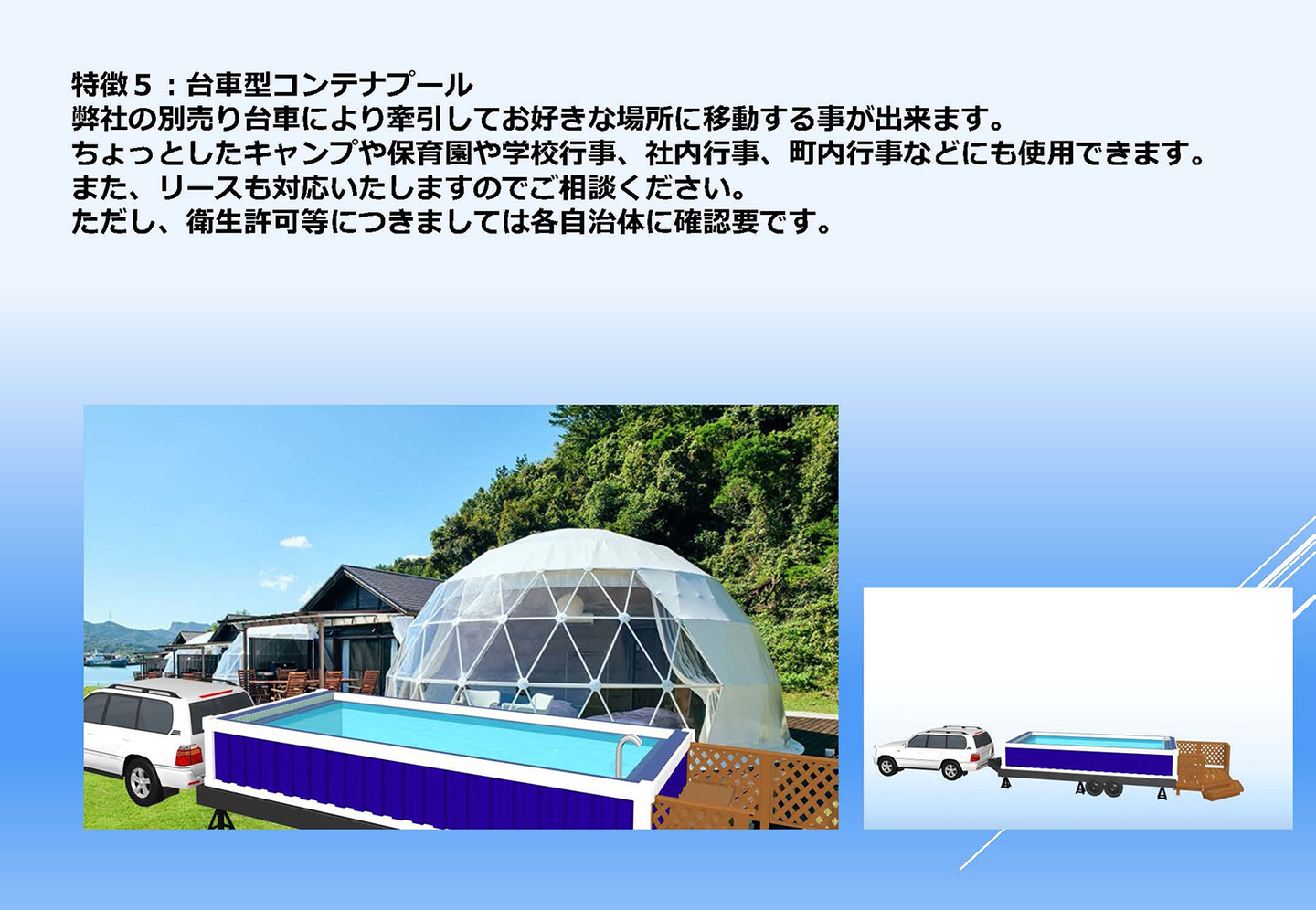 特徴５：台車型コンテナプール
弊社の別売り台車により牽引してお好きな場所に移動する事が出来ます。
ちょっとしたキャンプや保育園や学校行事、社内行事、町内行事などにも使用できます。
また、リースも対応いたしますのでご相談ください。
ただし、衛生許可等につきましては各自治体に確認要です。